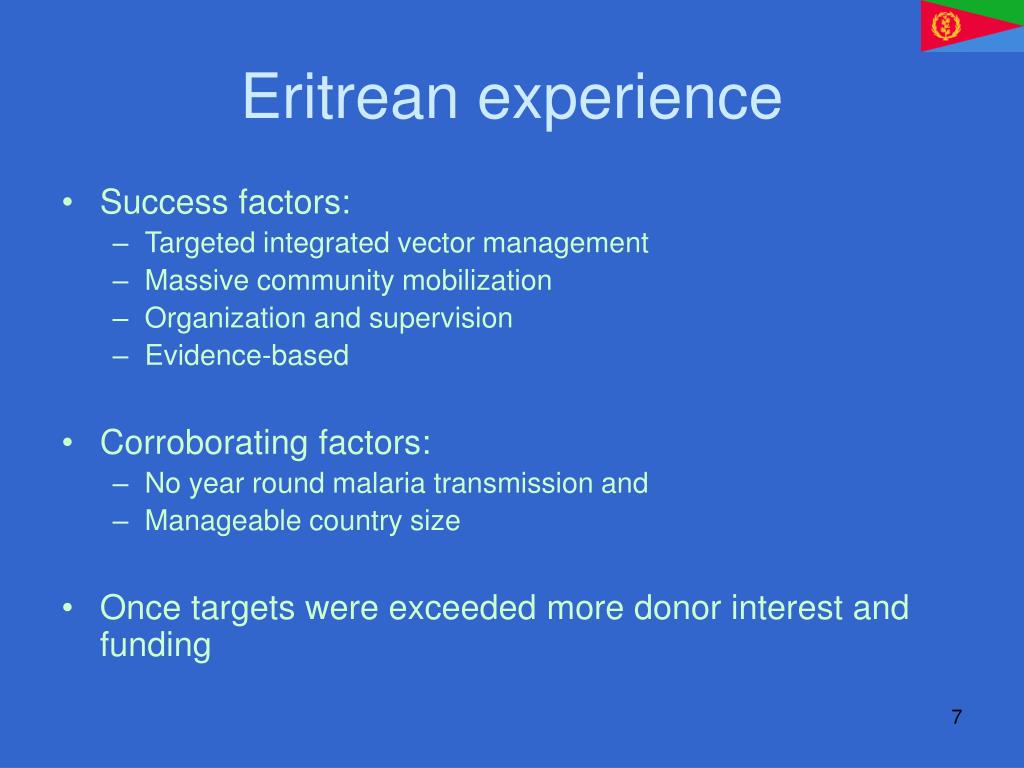 Eritrean experience

• Success factors:
– Targeted integrated vector management
– Massive community mobilization
– Organization and supervision
– Evidence-based

• Corroborating factors:
– No year round malaria transmission and
– Manageable country size

• Once targets were exceeded more donor interest and funding

7